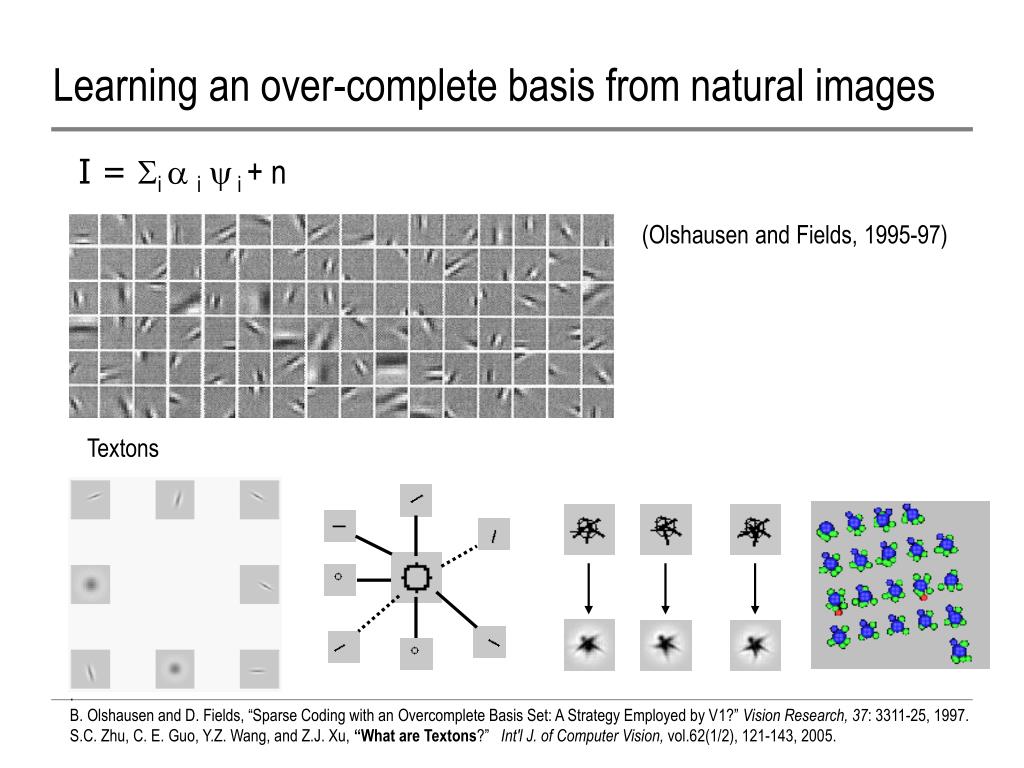 Learning an over-complete basis from natural images

$I = \Sigma_i \alpha_i \psi_i + n$

(Olshausen and Fields, 1995-97)

Textons

B. Olshausen and D. Fields, “Sparse Coding with an Overcomplete Basis Set: A Strategy Employed by V1?” Vision Research, 37: 3311-25, 1997.
S.C. Zhu, C. E. Guo, Y.Z. Wang, and Z.J. Xu, “What are Textons?” Int'l J. of Computer Vision, vol.62(1/2), 121-143, 2005.